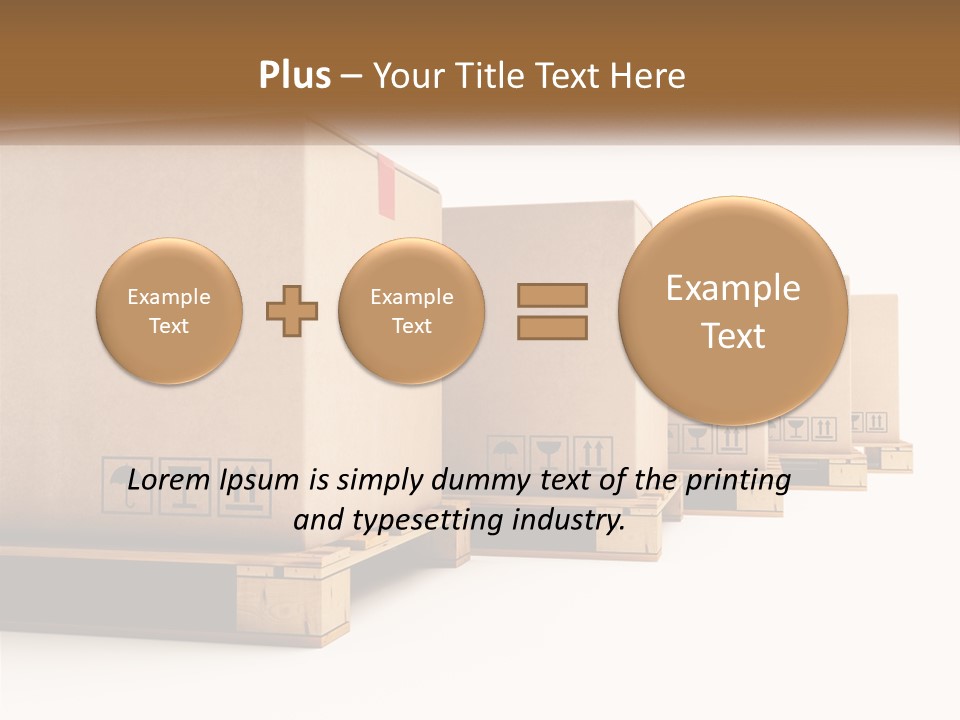 Plus – Your Title Text Here

Example Text

Example Text

Example Text

Lorem Ipsum is simply dummy text of the printing and typesetting industry.